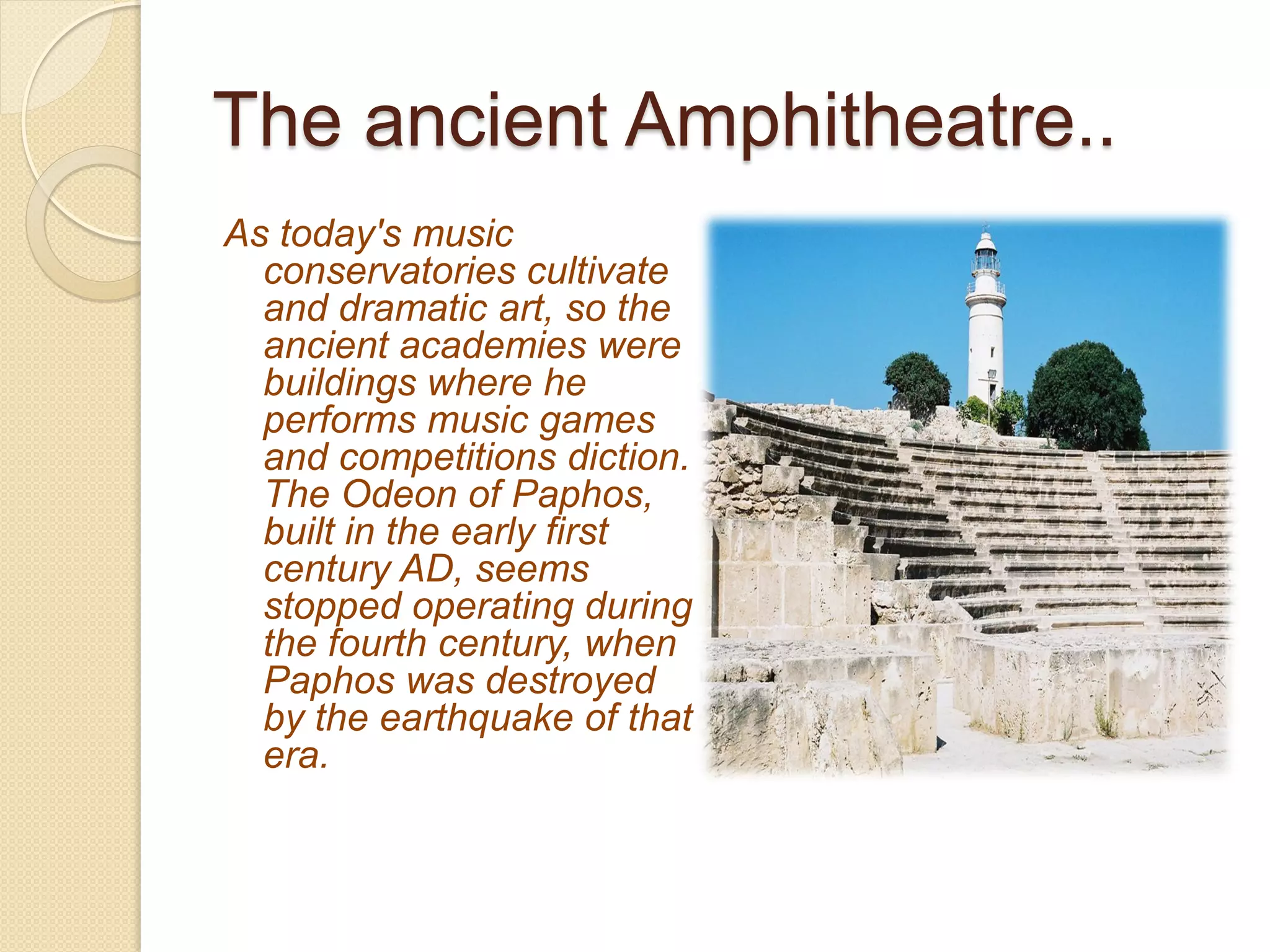 The ancient Amphitheatre..

As today's music conservatories cultivate and dramatic art, so the ancient academies were buildings where he performs music games and competitions diction. The Odeon of Paphos, built in the early first century AD, seems stopped operating during the fourth century, when Paphos was destroyed by the earthquake of that era.